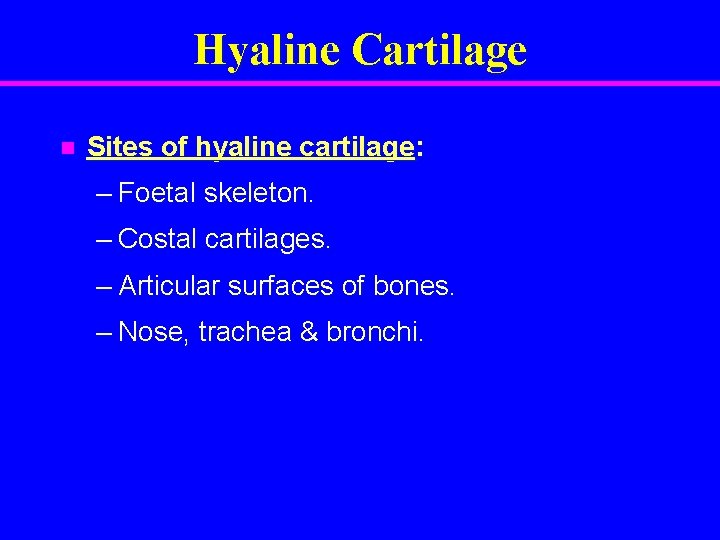 Hyaline Cartilage

Sites of hyaline cartilage:

– Foetal skeleton.

– Costal cartilages.

– Articular surfaces of bones.

– Nose, trachea & bronchi.